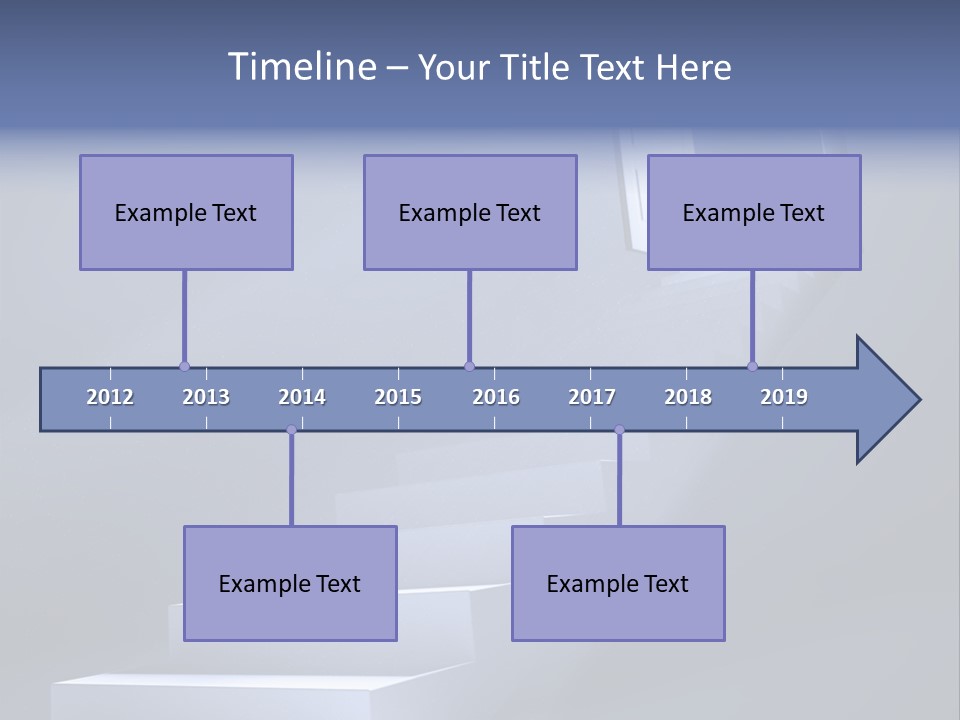 Timeline – Your Title Text Here

Example Text

Example Text

Example Text

2012 2013 2014 2015 2016 2017 2018 2019

Example Text

Example Text